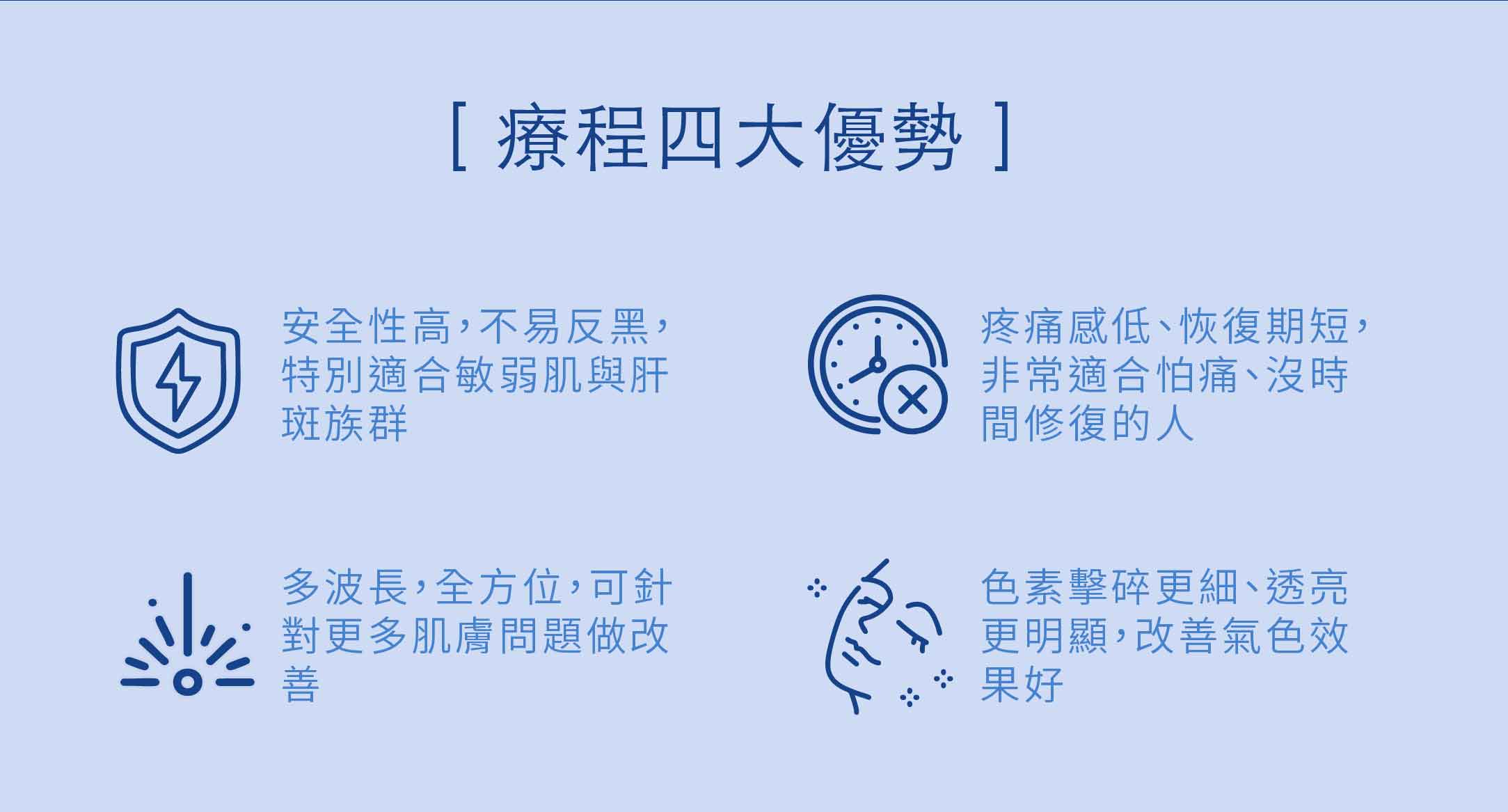 [ 療程四大優勢 ]

安全性高，不易反黑，特別適合敏弱肌與肝斑族群

疼痛感低、恢復期短，非常適合怕痛、沒時間修復的人

多波長，全方位，可針對更多肌膚問題做改善

色素擊碎更細、透亮更明顯，改善氣色效果好